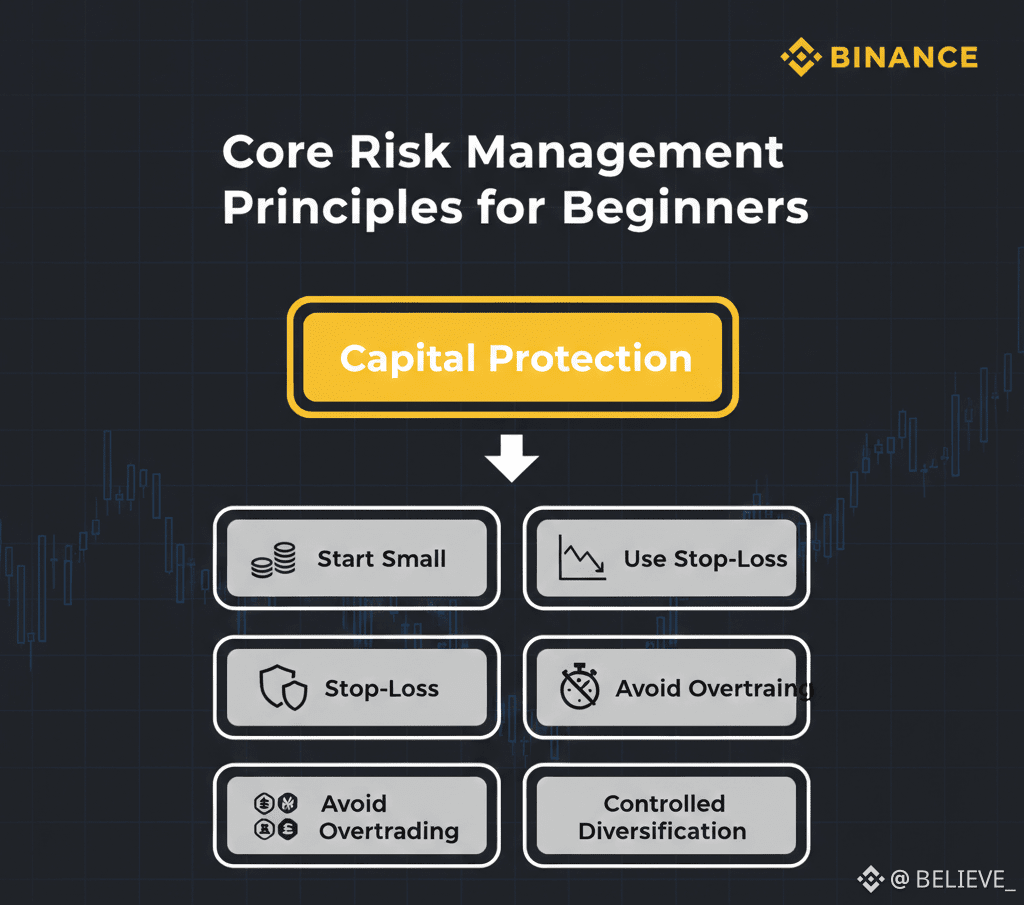 BINANCE

Core Risk Management Principles for Beginners

Capital Protection

Start Small

Use Stop-Loss

Stop-Loss

Avoid Overtraing

Avoid Overtrading

Controlled Diversification

@ BELIEVE_